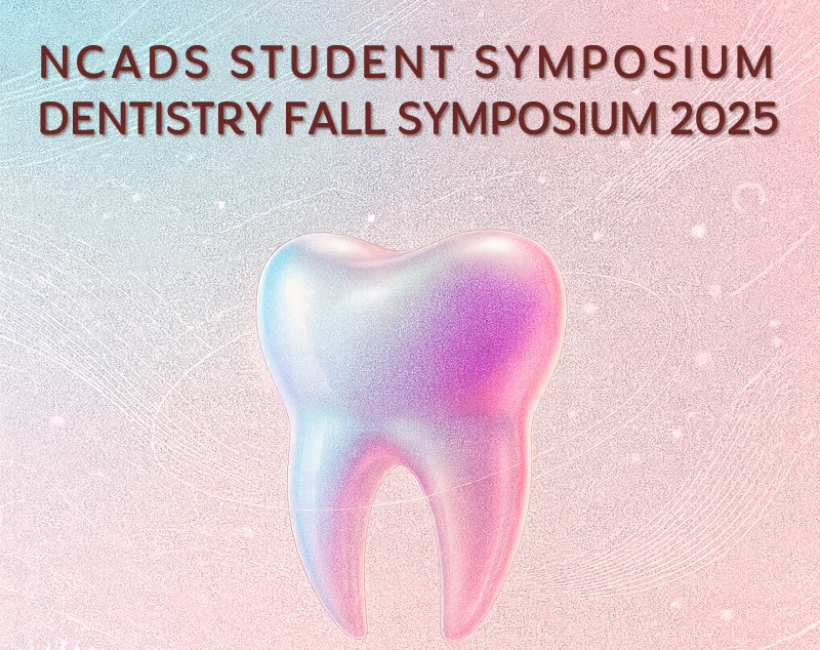 NCADS STUDENT SYMPOSIUM
DENTISTRY FALL SYMPOSIUM 2025